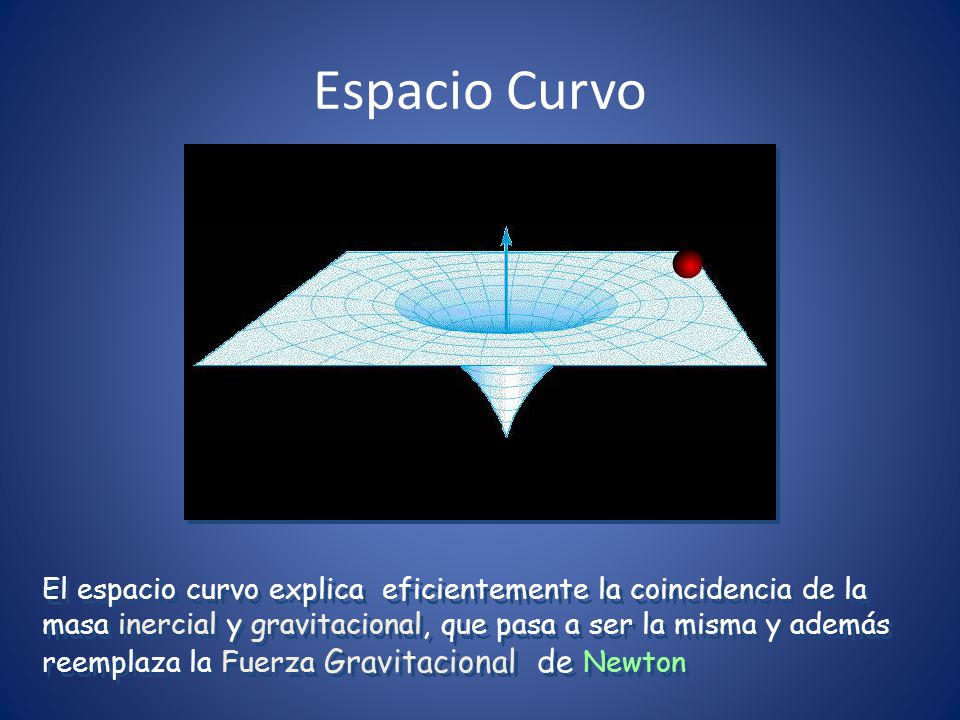 Espacio Curvo

El espacio curvo explica eficientemente la coincidencia de la masa inercial y gravitacional, que pasa a ser la misma y además reemplaza la Fuerza Gravitacional de Newton